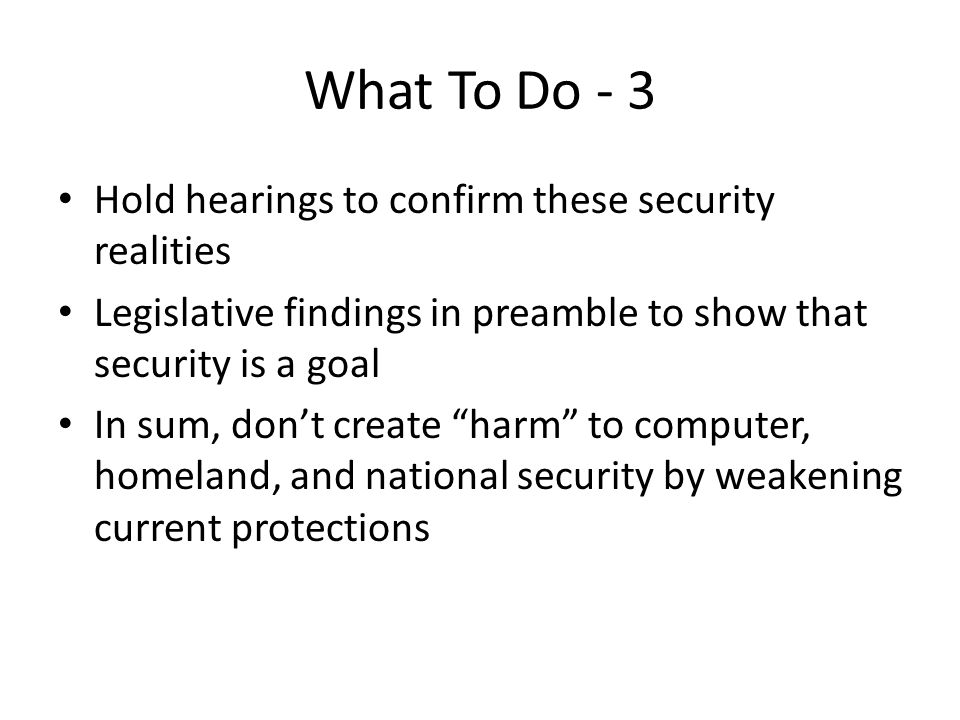 What To Do - 3

• Hold hearings to confirm these security realities
• Legislative findings in preamble to show that security is a goal
• In sum, don’t create “harm” to computer, homeland, and national security by weakening current protections